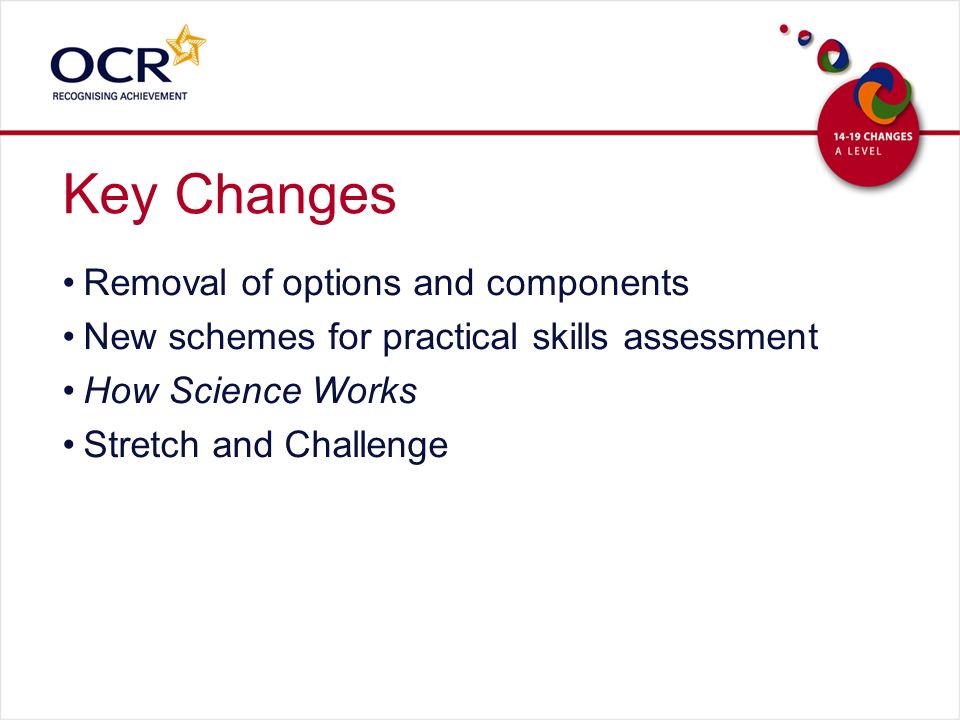 OCR
RECOGNISING ACHIEVEMENT

14-19 CHANGES
A LEVEL

Key Changes

• Removal of options and components
• New schemes for practical skills assessment
• How Science Works
• Stretch and Challenge